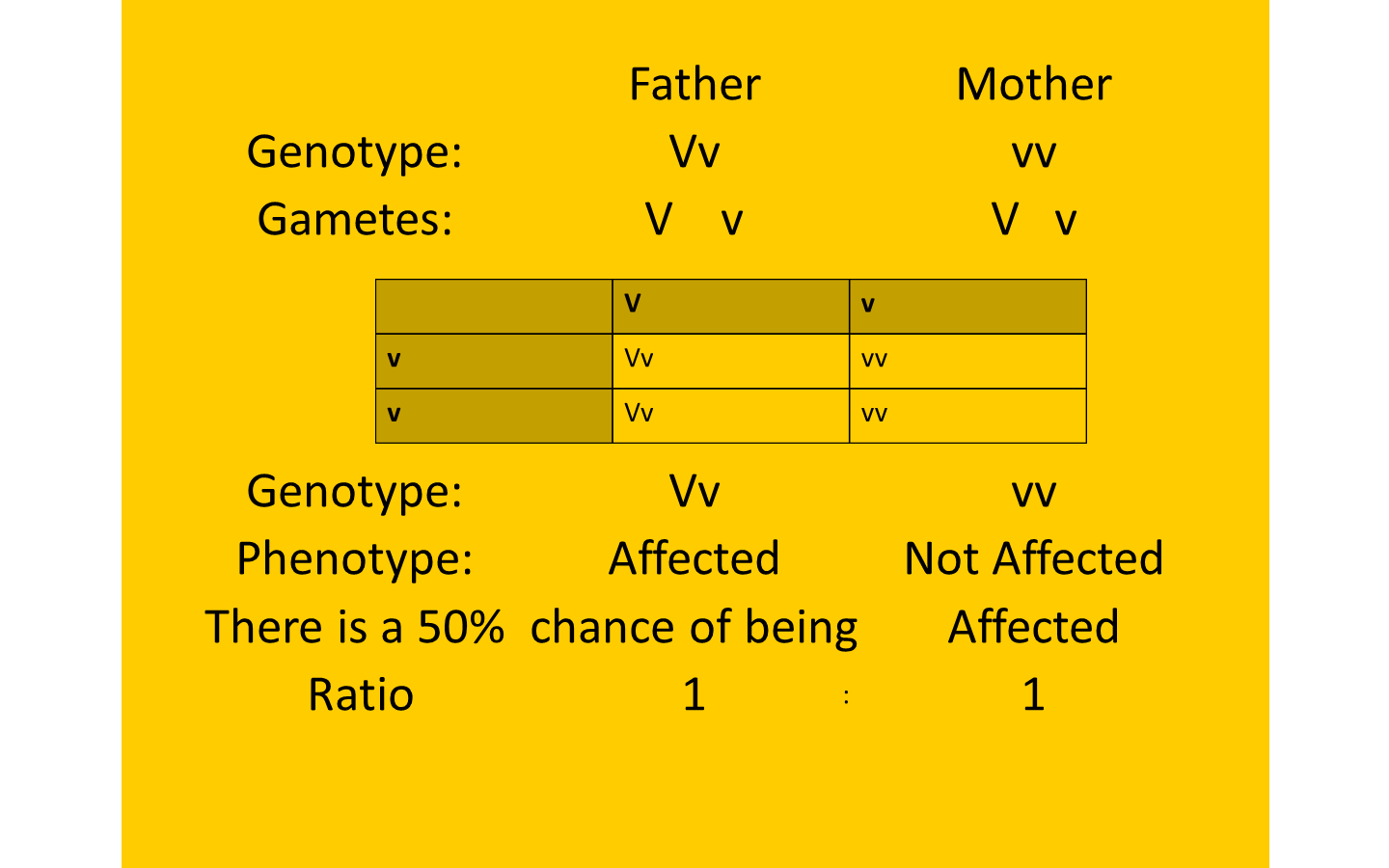 Father Mother

Genotype: Vv vv

Gametes: V v V v

| | V | v |
|---|---|---|
| v | Vv | vv |
| v | Vv | vv |

Genotype: Vv vv

Phenotype: Affected Not Affected

There is a 50% chance of being Affected

Ratio 1 : 1